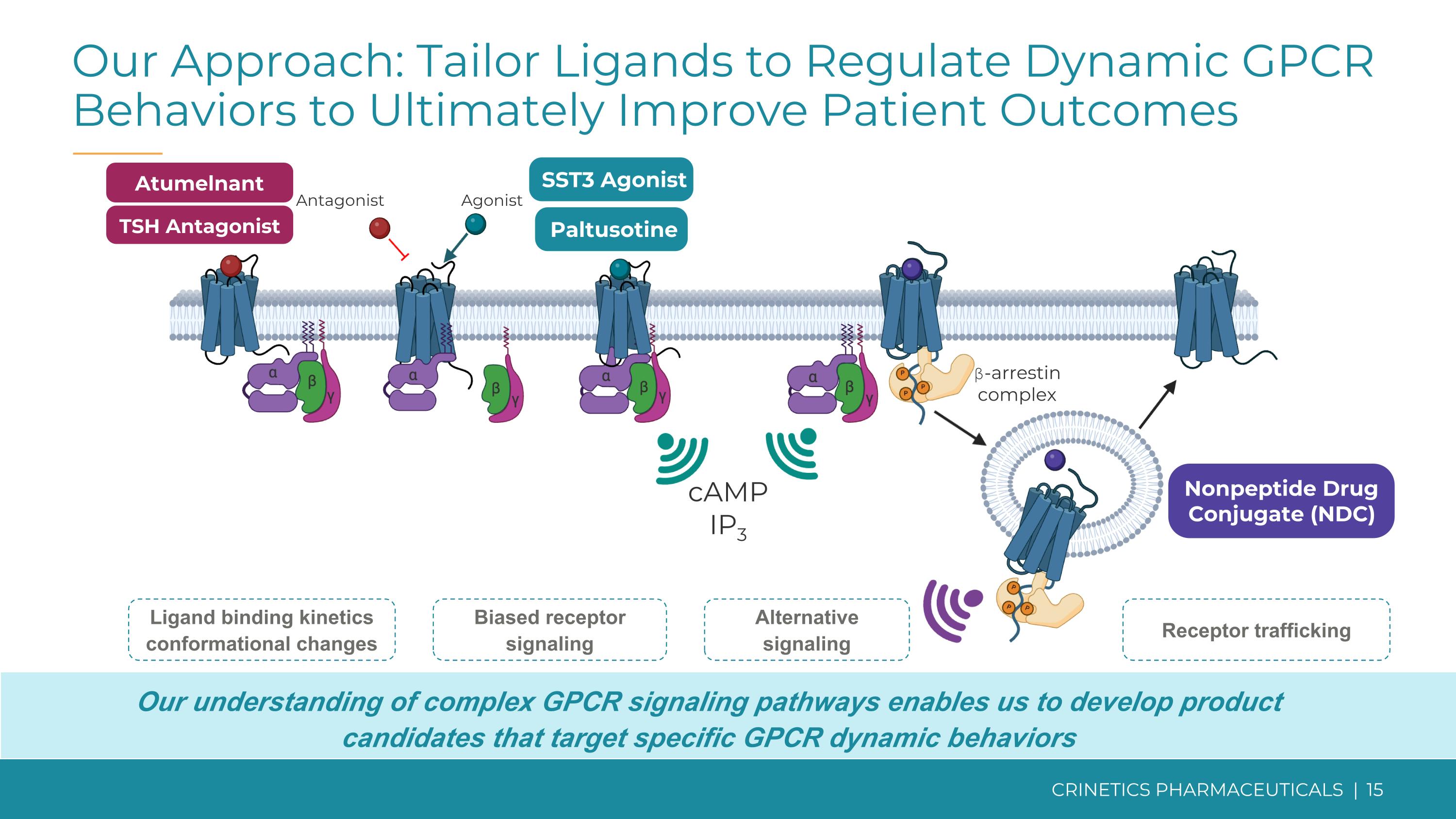 Our Approach: Tailor Ligands to Regulate Dynamic GPCR Behaviors to Ultimately Improve Patient Outcomes

Atumelnant

TSH Antagonist

Antagonist

Agonist

SST3 Agonist

Paltusotine

α β γ

α β γ

α β γ

α β γ

P P P

β-arrestin complex

cAMP
$IP_3$

Nonpeptide Drug Conjugate (NDC)

P P P

Ligand binding kinetics conformational changes

Biased receptor signaling

Alternative signaling

Receptor trafficking

Our understanding of complex GPCR signaling pathways enables us to develop product candidates that target specific GPCR dynamic behaviors

CRINETICS PHARMACEUTICALS | 15